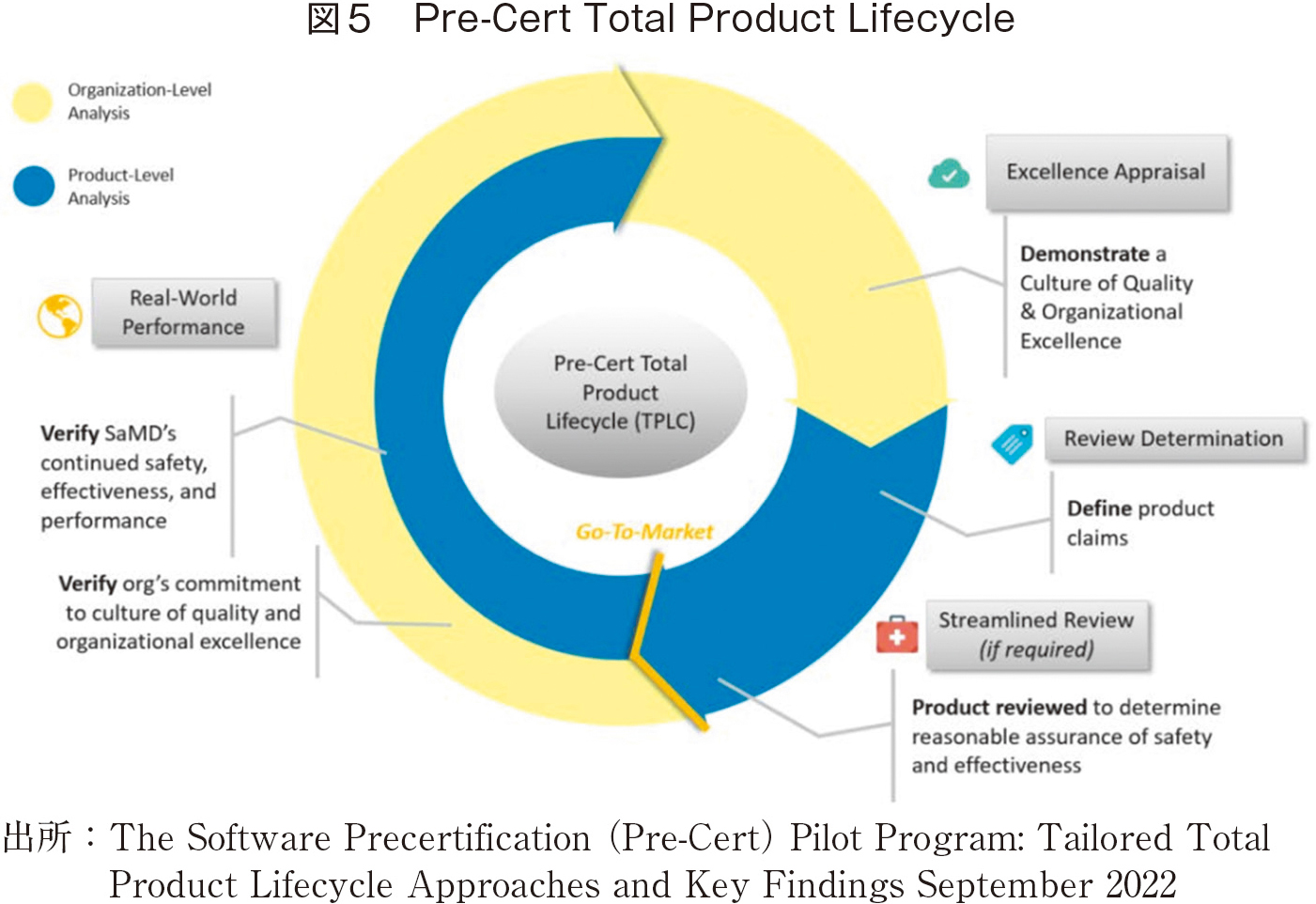 図5　Pre-Cert Total Product Lifecycle

Organization-Level Analysis

Product-Level Analysis

Real-World Performance

Verify SaMD's continued safety, effectiveness, and performance

Verify org's commitment to culture of quality and organizational excellence

Pre-Cert Total Product Lifecycle (TPLC)

Go-To-Market

Excellence Appraisal

Demonstrate a Culture of Quality & Organizational Excellence

Review Determination

Define product claims

Streamlined Review (if required)

Product reviewed to determine reasonable assurance of safety and effectiveness

出所：The Software Precertification (Pre-Cert) Pilot Program: Tailored Total Product Lifecycle Approaches and Key Findings September 2022